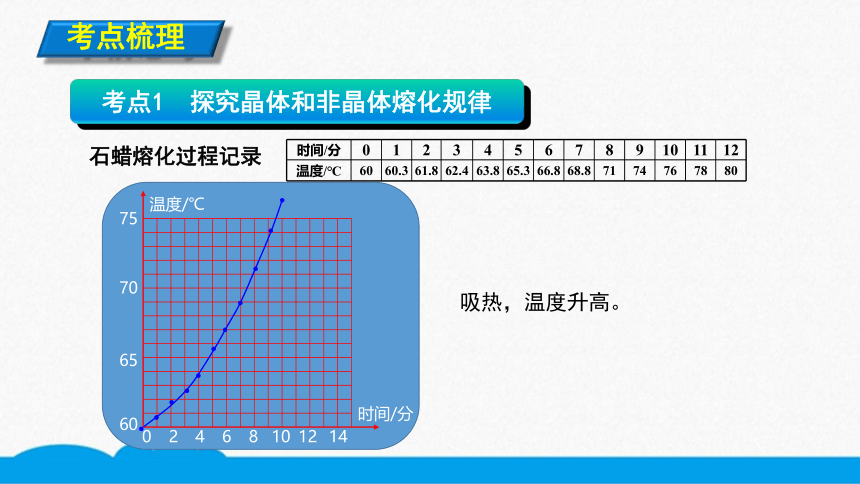 考点梳理

考点1　探究晶体和非晶体熔化规律

石蜡熔化过程记录

| 时间/分 | 0 | 1 | 2 | 3 | 4 | 5 | 6 | 7 | 8 | 9 | 10 | 11 | 12 |
|---|---|---|---|---|---|---|---|---|---|---|---|---|---|
| 温度/℃ | 60 | 60.3 | 61.8 | 62.4 | 63.8 | 65.3 | 66.8 | 68.8 | 71 | 74 | 76 | 78 | 80 |

温度/℃
75
70
65
60
0 2 4 6 8 10 12 14
时间/分

吸热，温度升高。